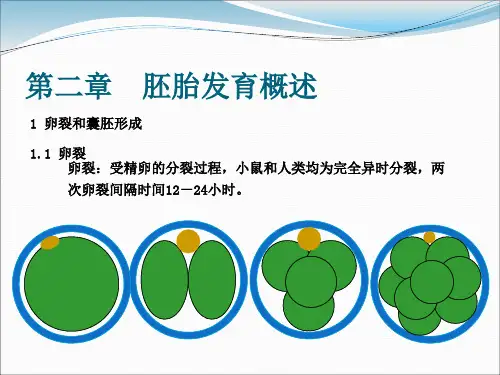 第二章　胚胎发育概述

1 卵裂和囊胚形成

1.1 卵裂

卵裂：受精卵的分裂过程，小鼠和人类均为完全异时分裂，两次卵裂间隔时间12－24小时。